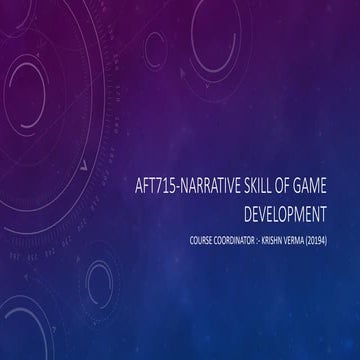 AFT715-NARRATIVE SKILL OF GAME DEVELOPMENT

COURSE COORDINATOR :- KRISHN VERMA (20194)